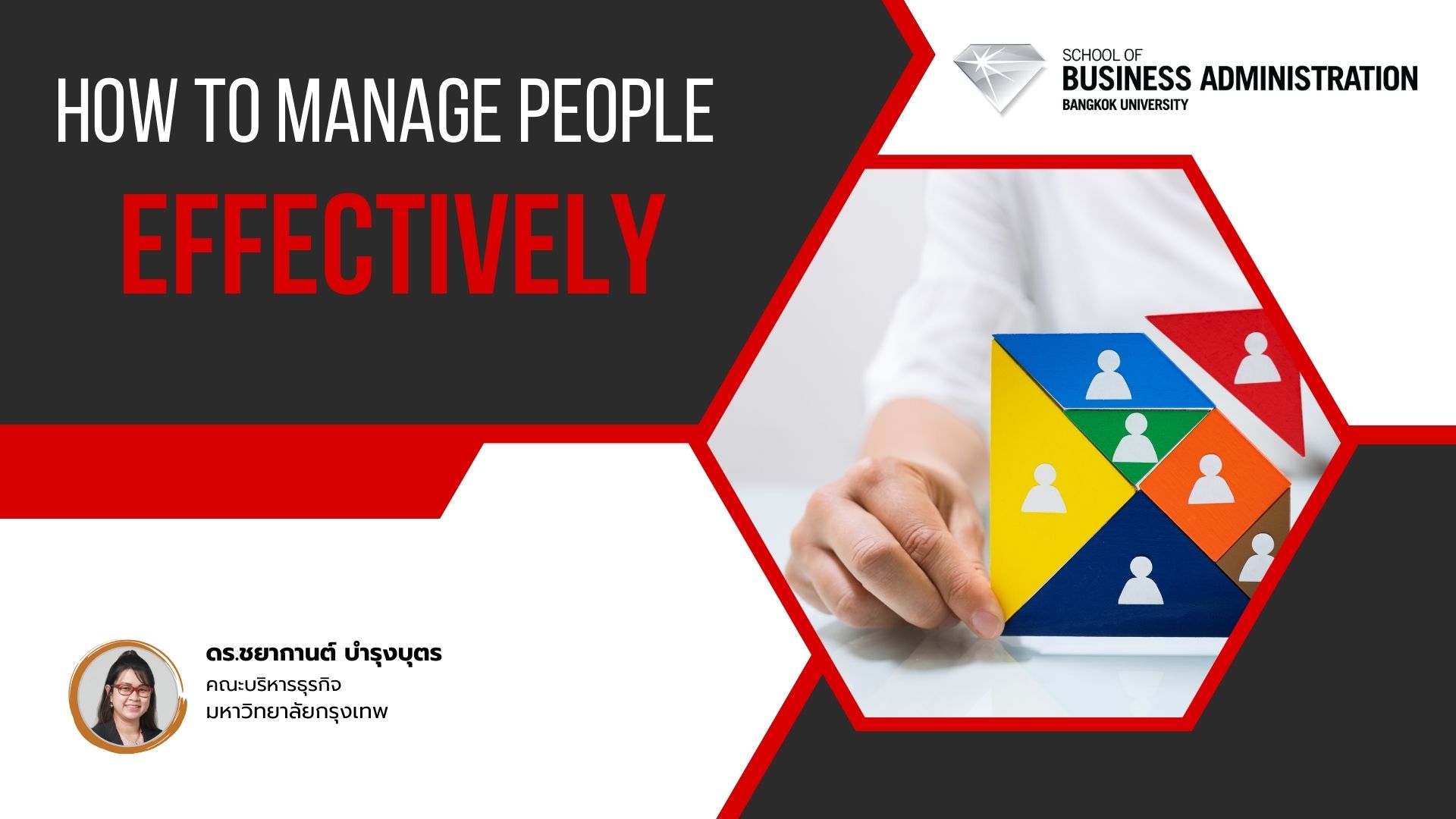 HOW TO MANAGE PEOPLE
EFFECTIVELY

SCHOOL OF
BUSINESS ADMINISTRATION
BANGKOK UNIVERSITY

ดร.ชยากานต์ บำรุงบุตร
คณะบริหารธุรกิจ
มหาวิทยาลัยกรุงเทพ